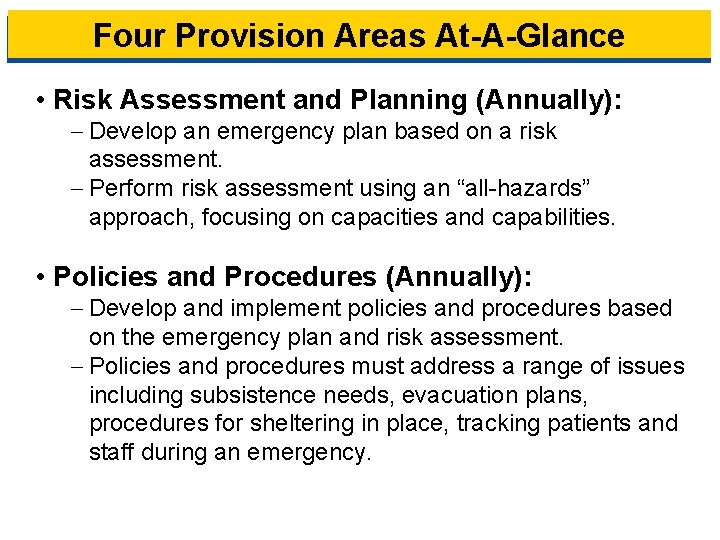 Four Provision Areas At-A-Glance

• Risk Assessment and Planning (Annually):
– Develop an emergency plan based on a risk assessment.
– Perform risk assessment using an “all-hazards” approach, focusing on capacities and capabilities.

• Policies and Procedures (Annually):
– Develop and implement policies and procedures based on the emergency plan and risk assessment.
– Policies and procedures must address a range of issues including subsistence needs, evacuation plans, procedures for sheltering in place, tracking patients and staff during an emergency.